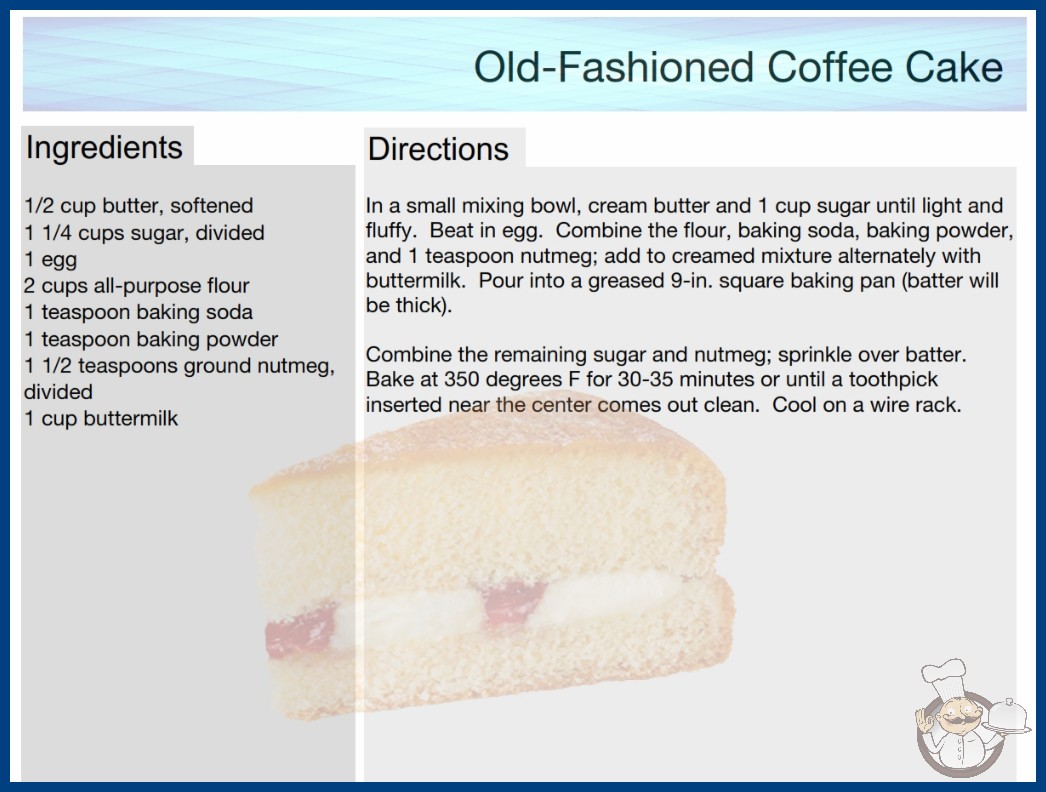 Old-Fashioned Coffee Cake

Ingredients

1/2 cup butter, softened
1 1/4 cups sugar, divided
1 egg
2 cups all-purpose flour
1 teaspoon baking soda
1 teaspoon baking powder
1 1/2 teaspoons ground nutmeg, divided
1 cup buttermilk

Directions

In a small mixing bowl, cream butter and 1 cup sugar until light and fluffy. Beat in egg. Combine the flour, baking soda, baking powder, and 1 teaspoon nutmeg; add to creamed mixture alternately with buttermilk. Pour into a greased 9-in. square baking pan (batter will be thick).

Combine the remaining sugar and nutmeg; sprinkle over batter. Bake at 350 degrees F for 30-35 minutes or until a toothpick inserted near the center comes out clean. Cool on a wire rack.